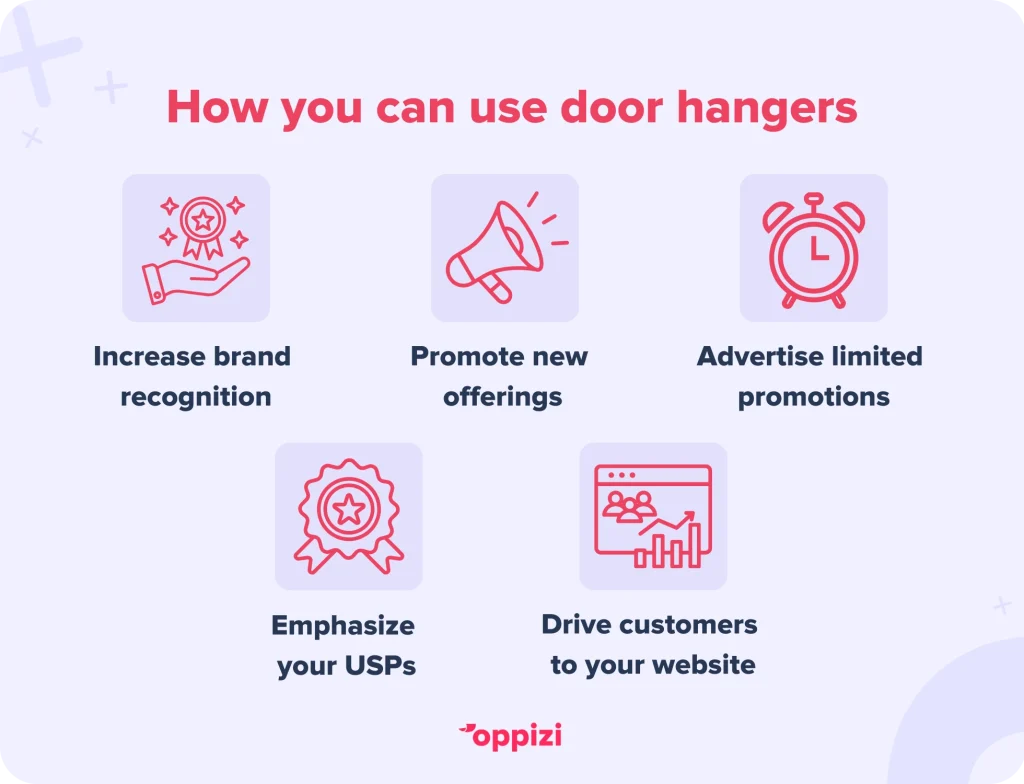 How you can use door hangers

Increase brand recognition

Promote new offerings

Advertise limited promotions

Emphasize your USPs

Drive customers to your website

oppizi